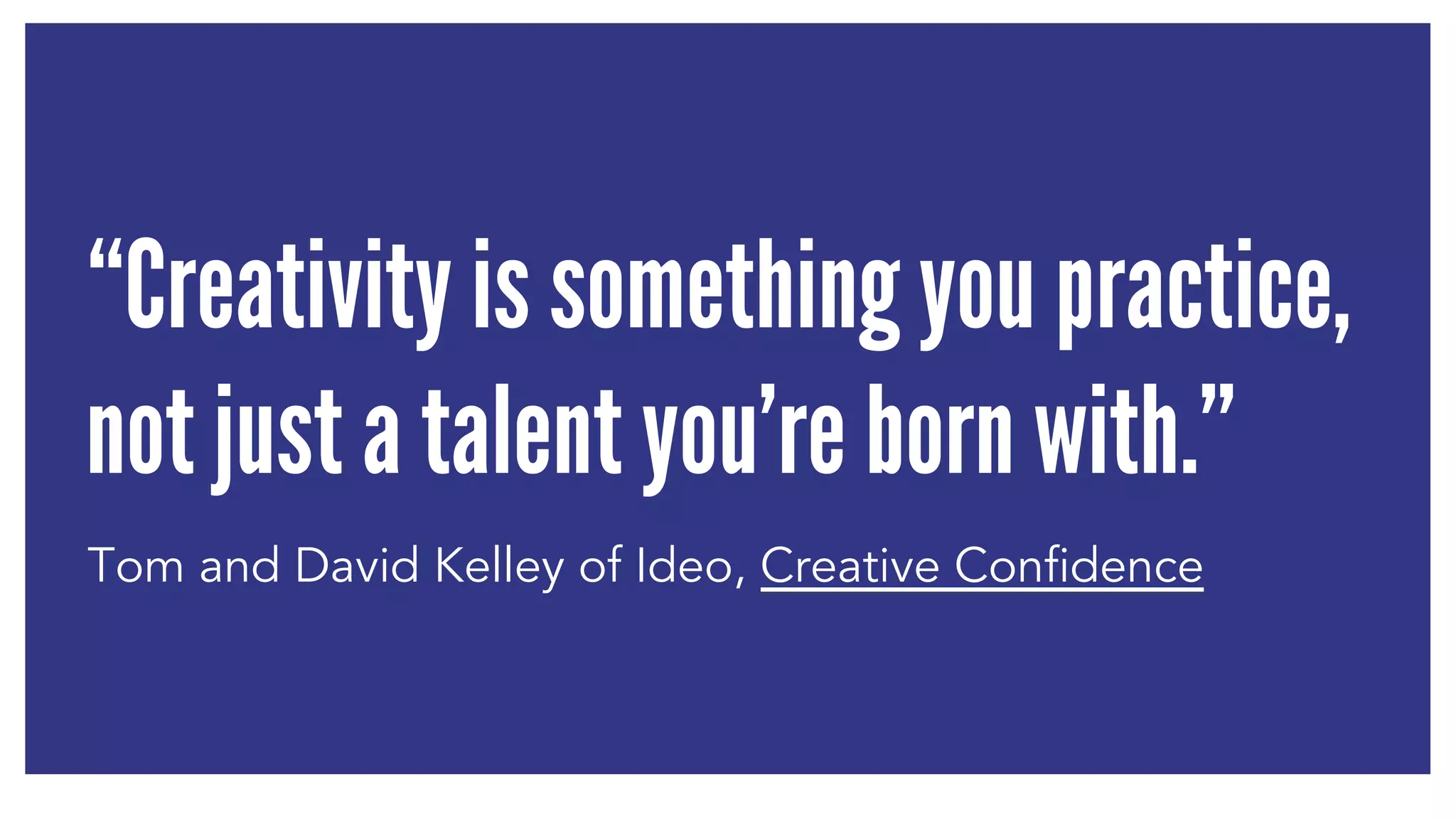 “Creativity is something you practice, not just a talent you’re born with.”

Tom and David Kelley of Ideo, Creative Confidence